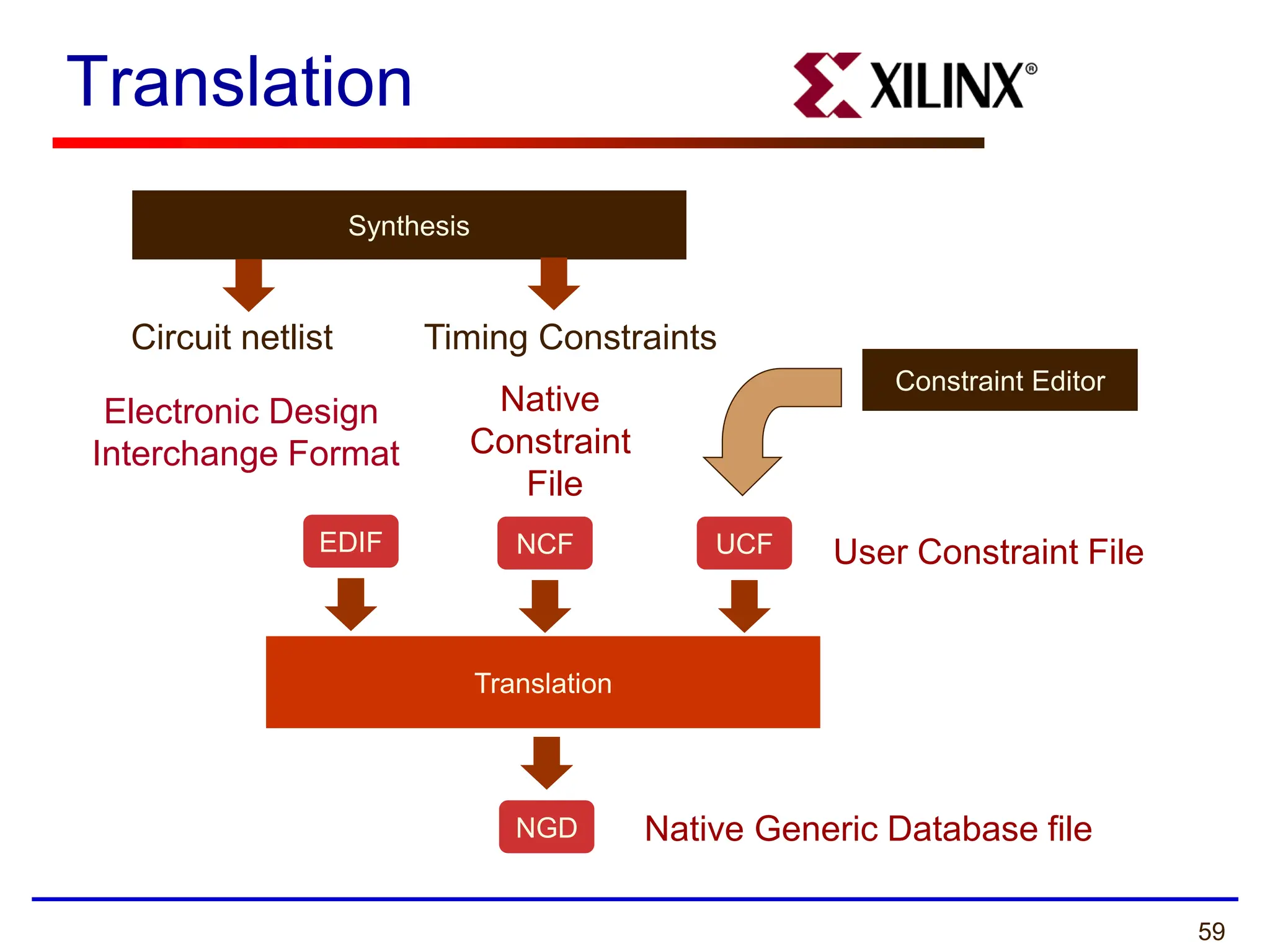 Translation

XILINX®

Synthesis

Circuit netlist

Timing Constraints

Constraint Editor

Electronic Design Interchange Format

Native Constraint File

EDIF

NCF

UCF

User Constraint File

Translation

NGD

Native Generic Database file

59